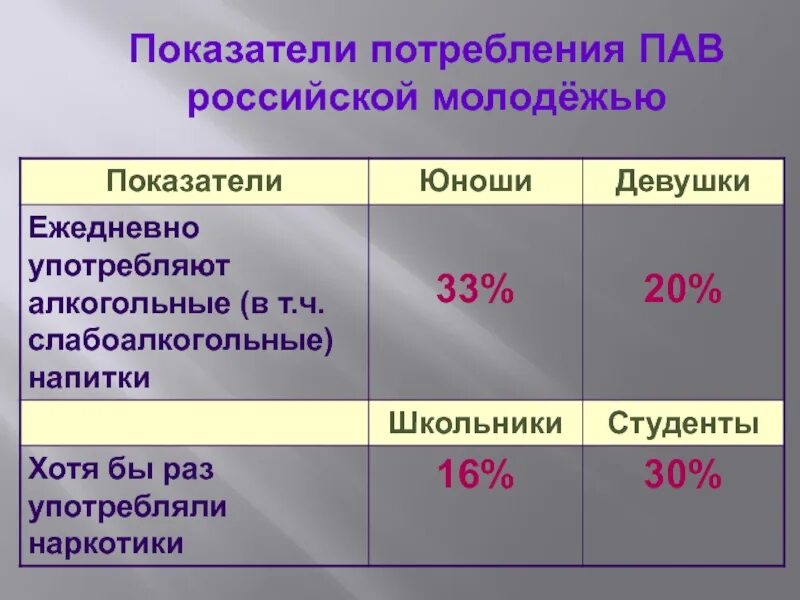 Показатели потребления ПАВ российской молодёжью

| Показатели | Юноши | Девушки |
|---|---|---|
| Ежедневно употребляют алкогольные (в т.ч. слабоалкогольные) напитки | 33% | 20% |
| | Школьники | Студенты |
| Хотя бы раз употребляли наркотики | 16% | 30% |